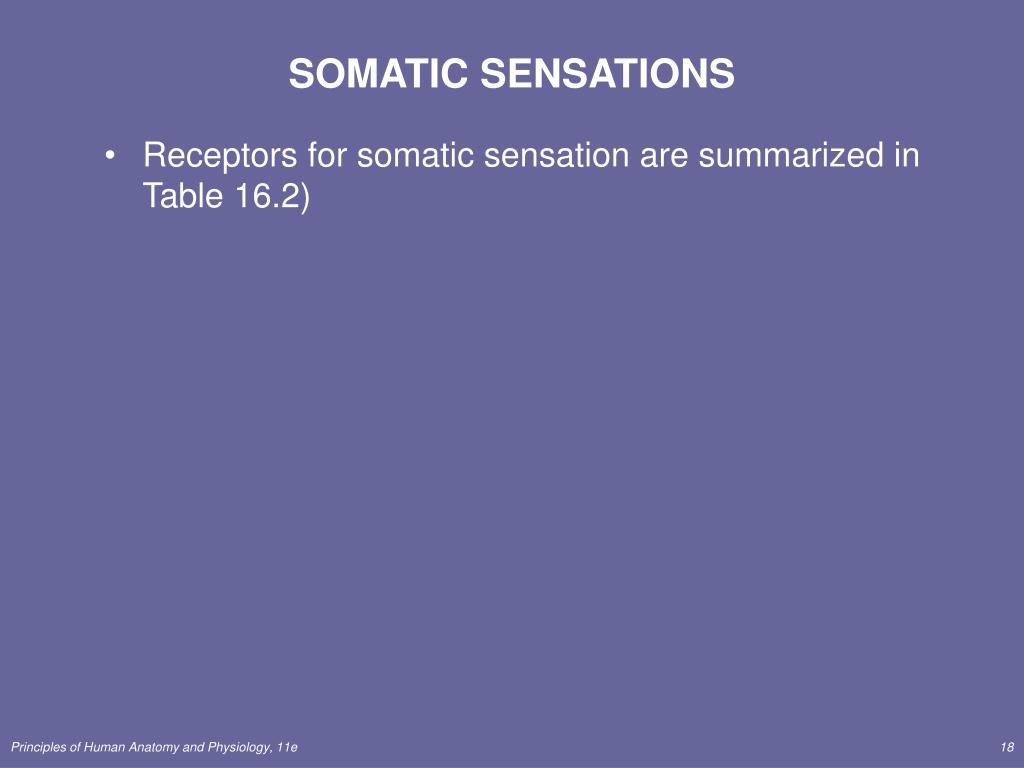 SOMATIC SENSATIONS

• Receptors for somatic sensation are summarized in Table 16.2)

Principles of Human Anatomy and Physiology, 11e

18